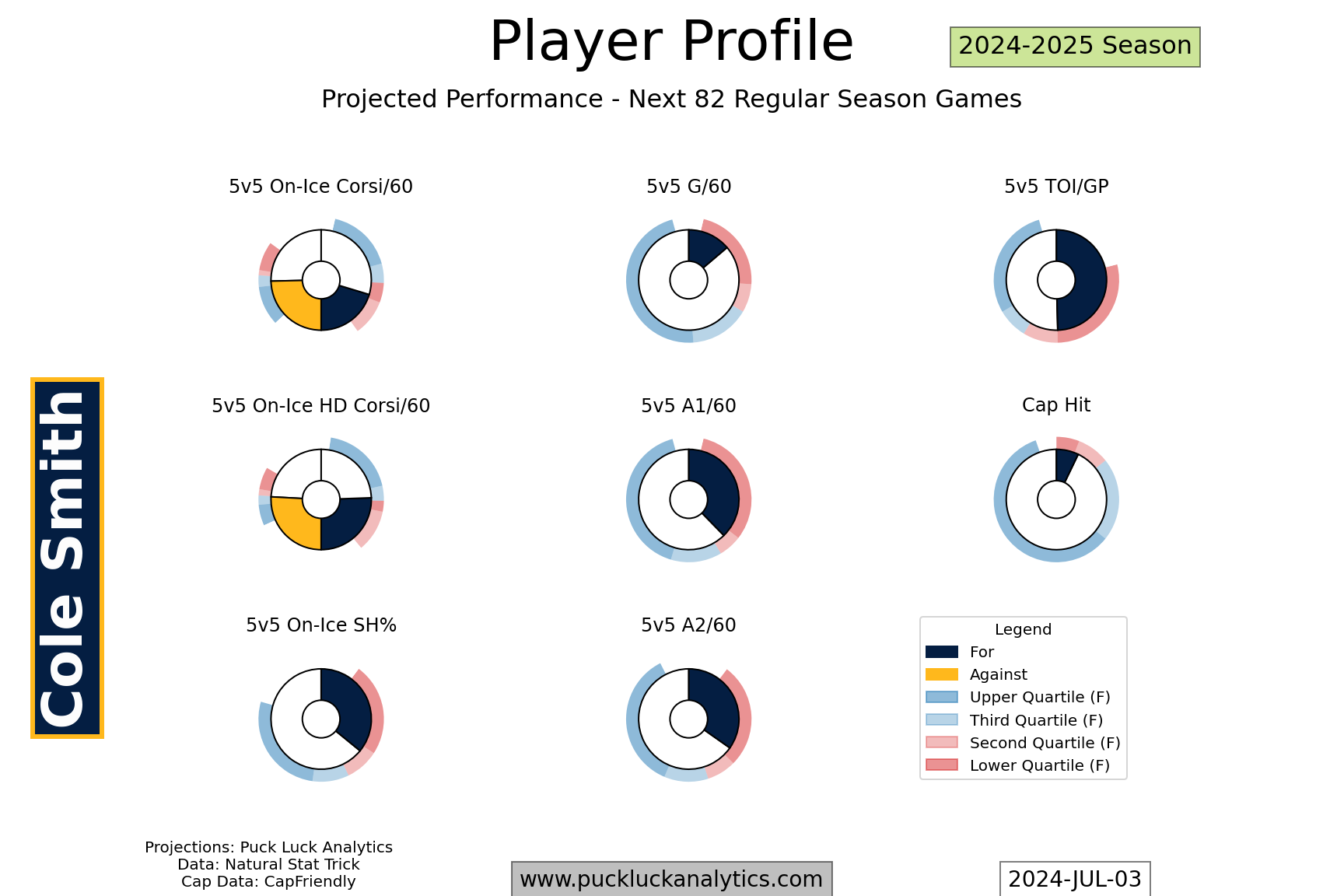 Player Profile

2024-2025 Season

Projected Performance - Next 82 Regular Season Games

Cole Smith

5v5 On-Ice Corsi/60

5v5 G/60

5v5 TOI/GP

5v5 On-Ice HD Corsi/60

5v5 A1/60

Cap Hit

5v5 On-Ice SH%

5v5 A2/60

Legend
For
Against
Upper Quartile (F)
Third Quartile (F)
Second Quartile (F)
Lower Quartile (F)

Projections: Puck Luck Analytics
Data: Natural Stat Trick
Cap Data: CapFriendly

www.puckluckanalytics.com

2024-JUL-03